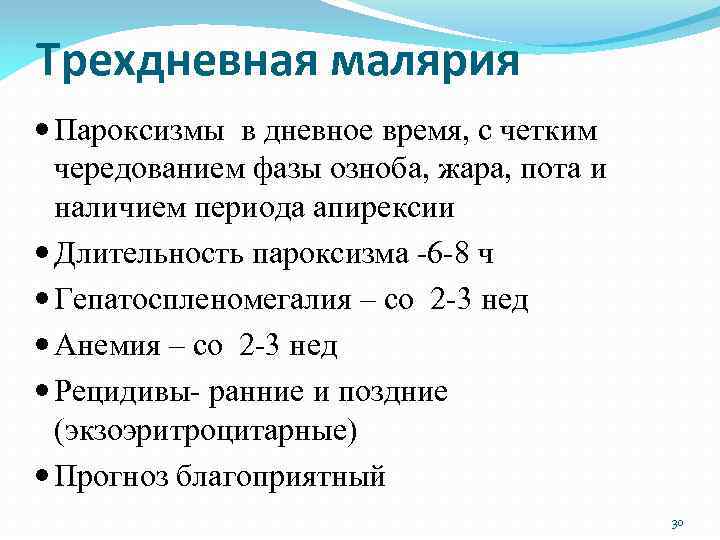 Трехдневная малярия

• Пароксизмы в дневное время, с четким чередованием фазы озноба, жара, пота и наличием периода апирексии
• Длительность пароксизма -6-8 ч
• Гепатоспленомегалия – со 2-3 нед
• Анемия – со 2-3 нед
• Рецидивы- ранние и поздние (экзоэритроцитарные)
• Прогноз благоприятный

30